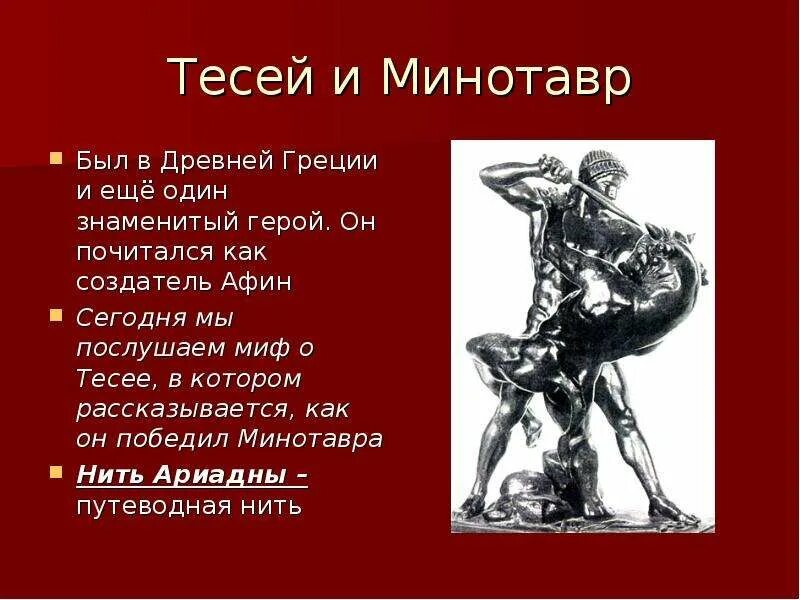 Тесей и Минотавр

Был в Древней Греции и ещё один знаменитый герой. Он почитался как создатель Афин

Сегодня мы послушаем миф о Тесее, в котором рассказывается, как он победил Минотавра

Нить Ариадны – путеводная нить